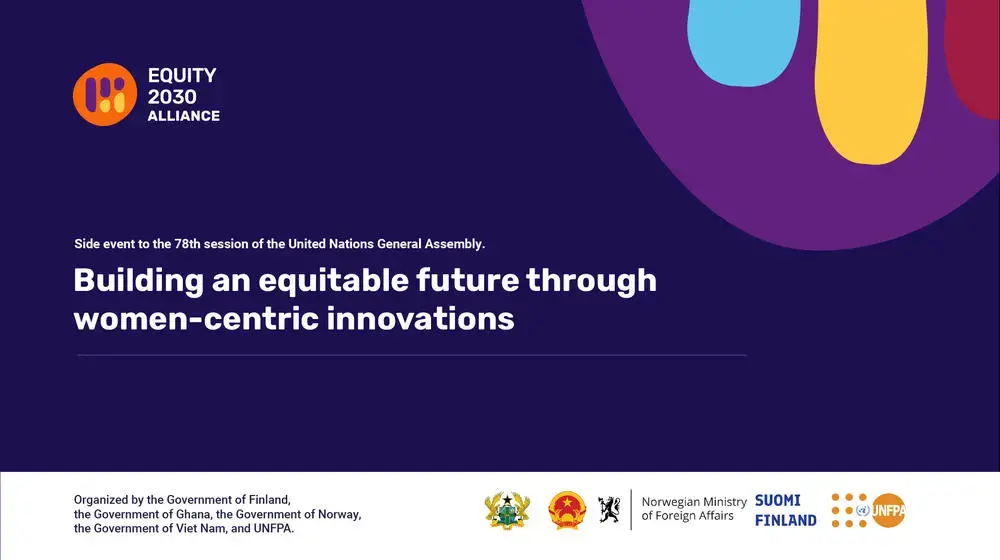 EQUITY 2030 ALLIANCE

Side event to the 78th session of the United Nations General Assembly.

Building an equitable future through women-centric innovations

Organized by the Government of Finland, the Government of Ghana, the Government of Norway, the Government of Viet Nam, and UNFPA.

Norwegian Ministry of Foreign Affairs

SUOMI FINLAND

UNFPA